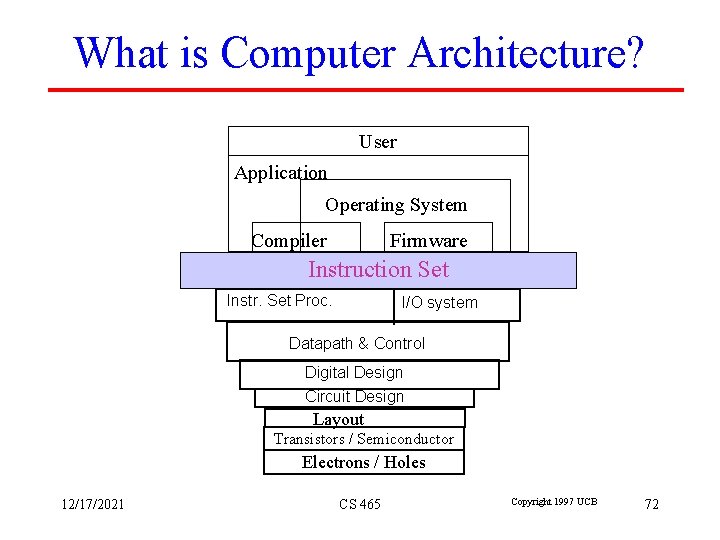 What is Computer Architecture?

User

Application

Operating System

Compiler

Firmware

Instruction Set

Instr. Set Proc.

I/O system

Datapath & Control

Digital Design

Circuit Design

Layout

Transistors / Semiconductor

Electrons / Holes

12/17/2021

CS 465

Copyright 1997 UCB

72